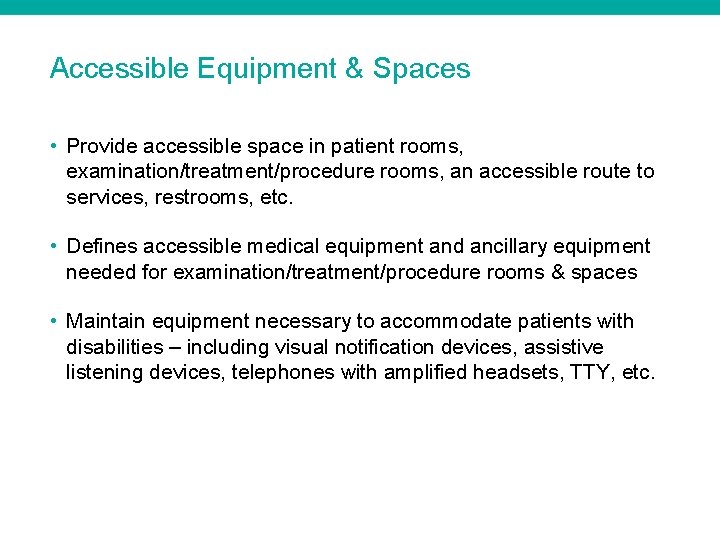 Accessible Equipment & Spaces

• Provide accessible space in patient rooms, examination/treatment/procedure rooms, an accessible route to services, restrooms, etc.

• Defines accessible medical equipment and ancillary equipment needed for examination/treatment/procedure rooms & spaces

• Maintain equipment necessary to accommodate patients with disabilities – including visual notification devices, assistive listening devices, telephones with amplified headsets, TTY, etc.